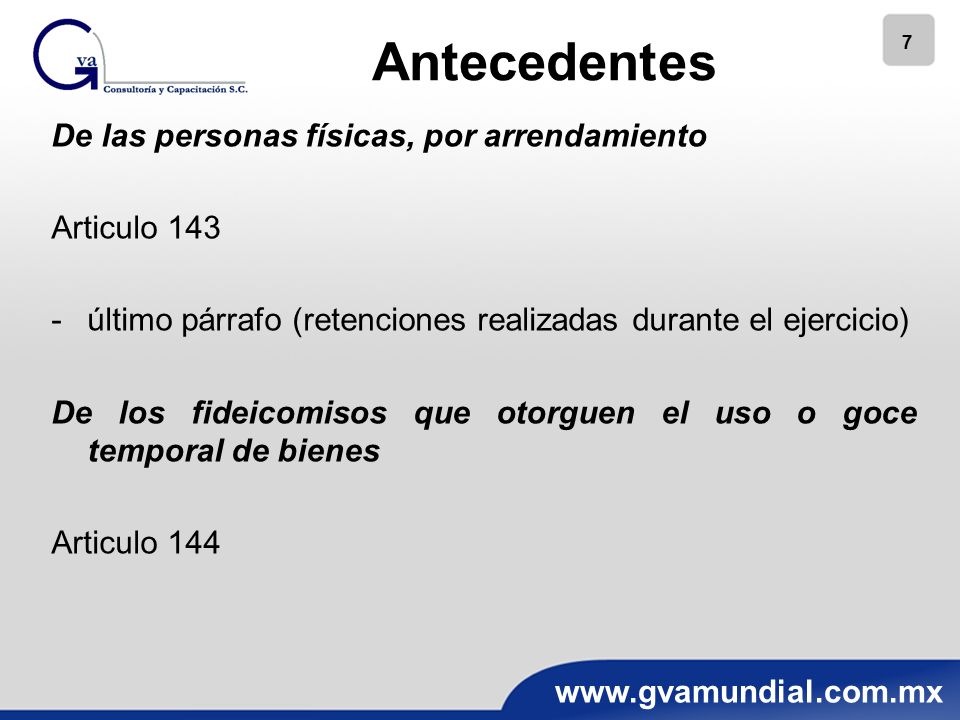 Gva
Consultoría y Capacitación S.C.

Antecedentes

7

De las personas físicas, por arrendamiento

Articulo 143

- último párrafo (retenciones realizadas durante el ejercicio)

De los fideicomisos que otorguen el uso o goce temporal de bienes

Articulo 144

www.gvamundial.com.mx